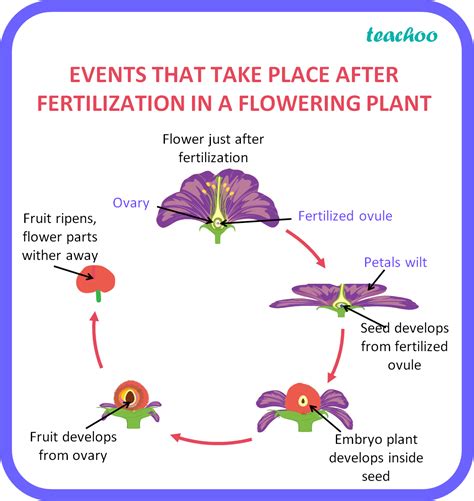 teachoo

EVENTS THAT TAKE PLACE AFTER FERTILIZATION IN A FLOWERING PLANT

Flower just after fertilization

Ovary

Fertilized ovule

Petals wilt

Seed develops from fertilized ovule

Embryo plant develops inside seed

Fruit develops from ovary

Fruit ripens, flower parts wither away